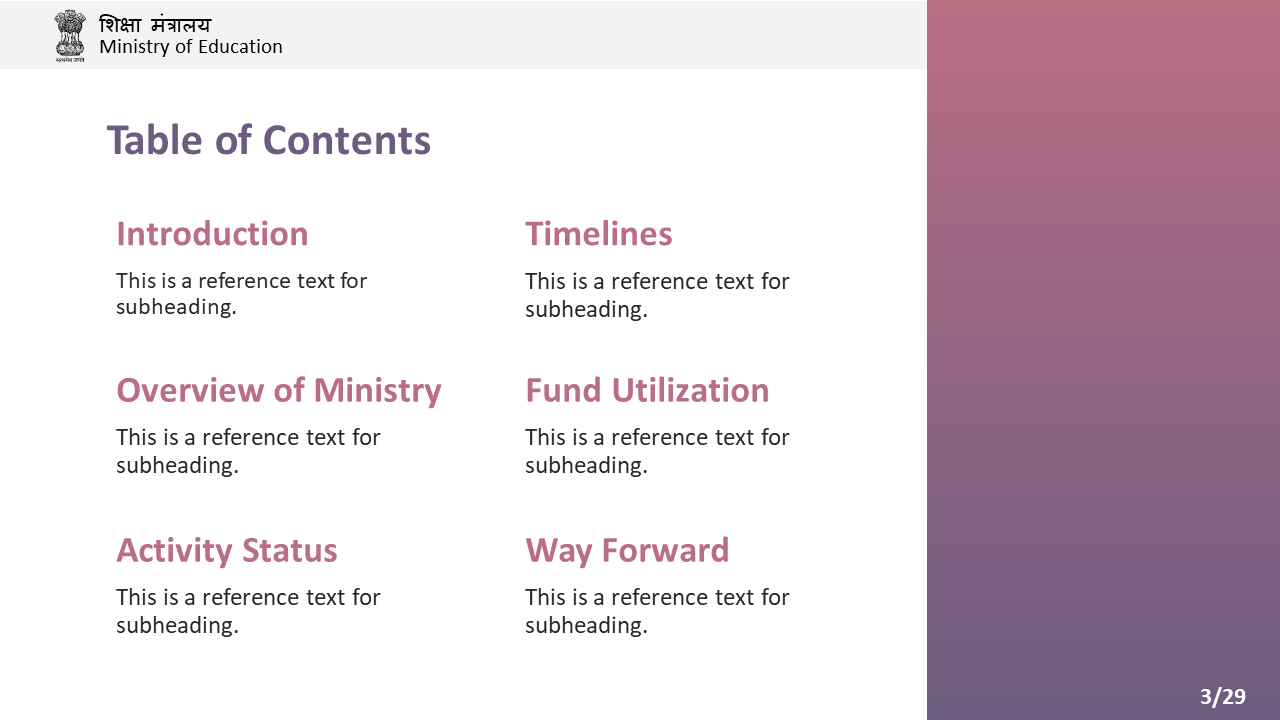 शिक्षा मंत्रालय
Ministry of Education

Table of Contents

Introduction

This is a reference text for subheading.

Overview of Ministry

This is a reference text for subheading.

Activity Status

This is a reference text for subheading.

Timelines

This is a reference text for subheading.

Fund Utilization

This is a reference text for subheading.

Way Forward

This is a reference text for subheading.

3/29